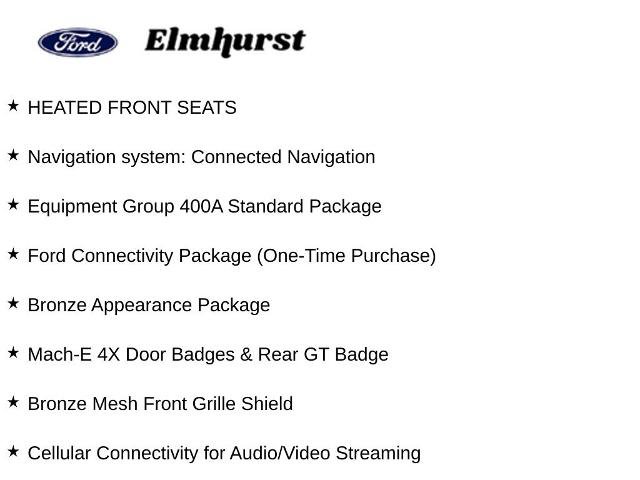 Ford Elmhurst

★ HEATED FRONT SEATS

★ Navigation system: Connected Navigation

★ Equipment Group 400A Standard Package

★ Ford Connectivity Package (One-Time Purchase)

★ Bronze Appearance Package

★ Mach-E 4X Door Badges & Rear GT Badge

★ Bronze Mesh Front Grille Shield

★ Cellular Connectivity for Audio/Video Streaming